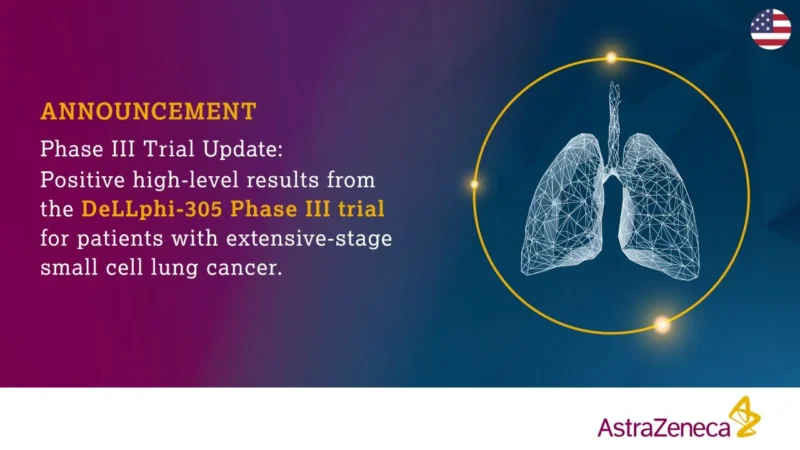 ANNOUNCEMENT

Phase III Trial Update: Positive high-level results from the DeLLphi-305 Phase III trial for patients with extensive-stage small cell lung cancer.

AstraZeneca